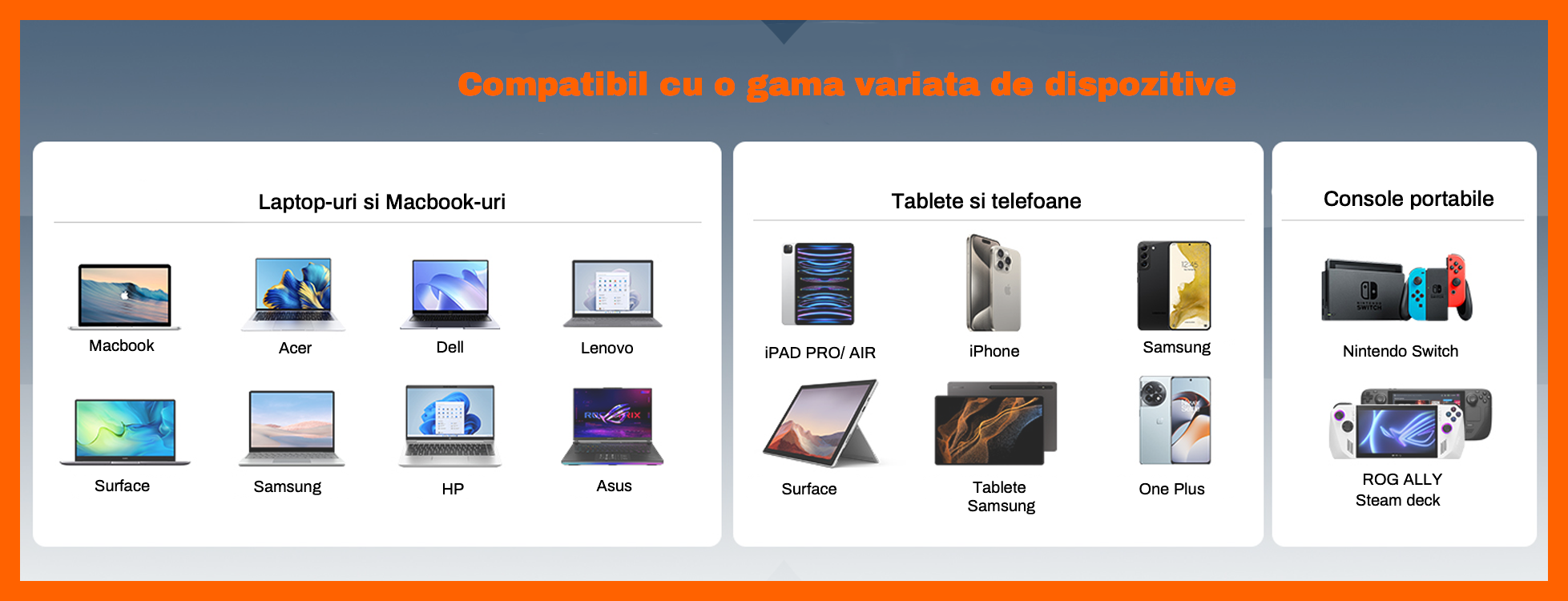 Compatibil cu o gama variata de dispozitive

Laptop-uri si Macbook-uri

Macbook
Acer
Dell
Lenovo
Surface
Samsung
HP
Asus

Tablete si telefoane

iPAD PRO/ AIR
iPhone
Samsung
Surface
Tablete Samsung
One Plus

Console portabile

Nintendo Switch
ROG ALLY
Steam deck